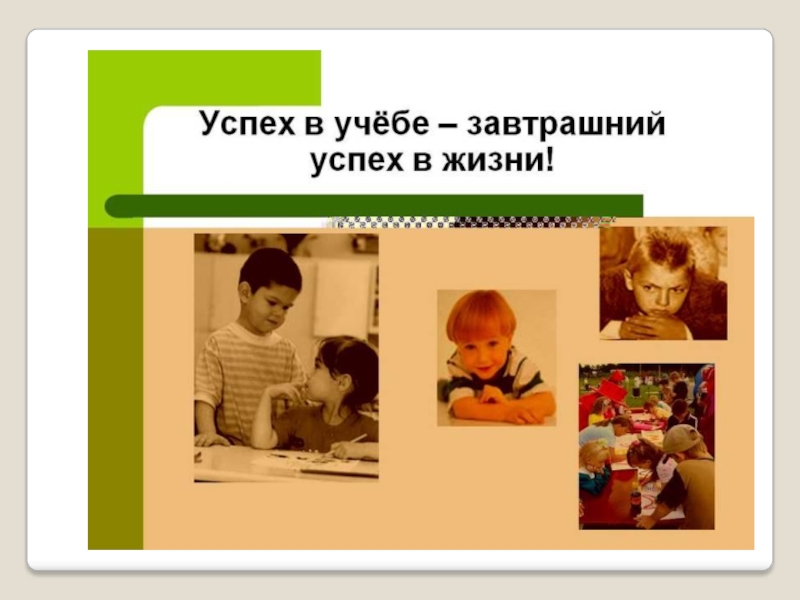 Успех в учёбе – завтрашний успех в жизни!